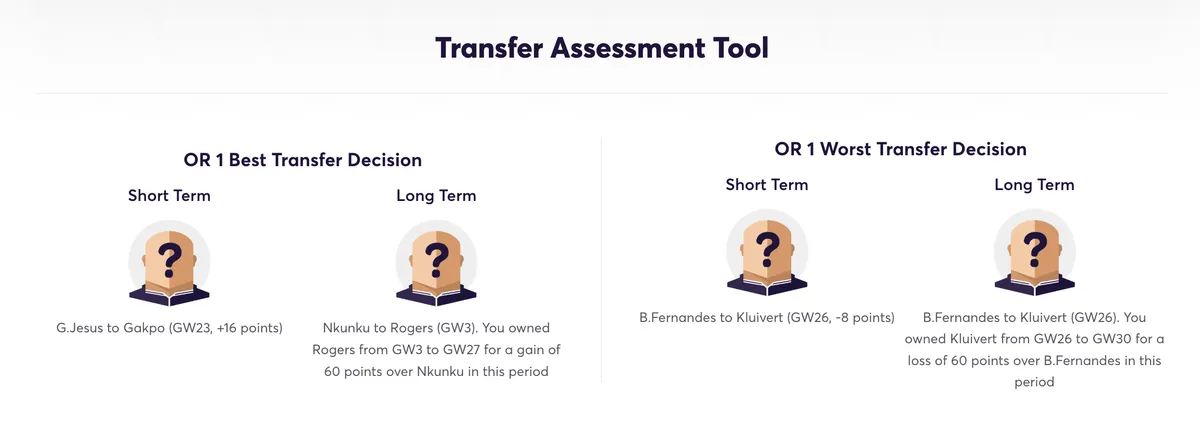 Transfer Assessment Tool

OR 1 Best Transfer Decision

Short Term

?

G.Jesus to Gakpo (GW23, +16 points)

Long Term

?

Nkunku to Rogers (GW3). You owned Rogers from GW3 to GW27 for a gain of 60 points over Nkunku in this period

OR 1 Worst Transfer Decision

Short Term

?

B.Fernandes to Kluivert (GW26, -8 points)

Long Term

?

B.Fernandes to Kluivert (GW26). You owned Kluivert from GW26 to GW30 for a loss of 60 points over B.Fernandes in this period